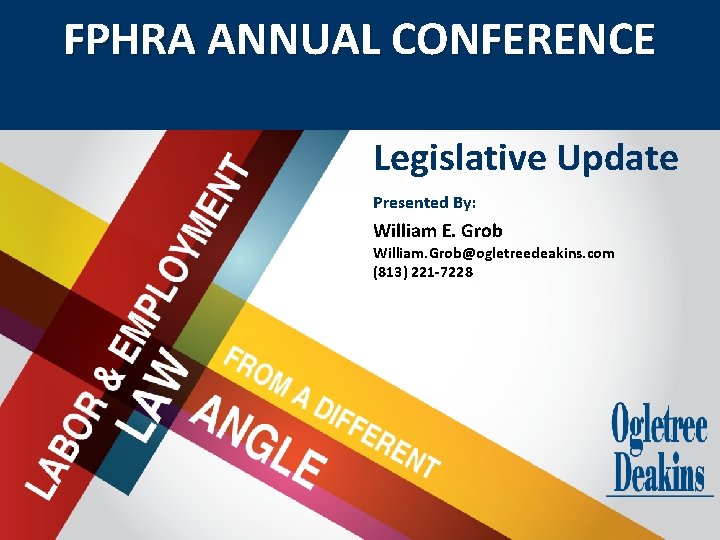 FPHRA ANNUAL CONFERENCE

Legislative Update

Presented By:

William E. Grob

William.Grob@ogletreedeakins.com

(813) 221-7228

LABOR & EMPLOYMENT LAW

FROM A DIFFERENT ANGLE

Ogletree Deakins